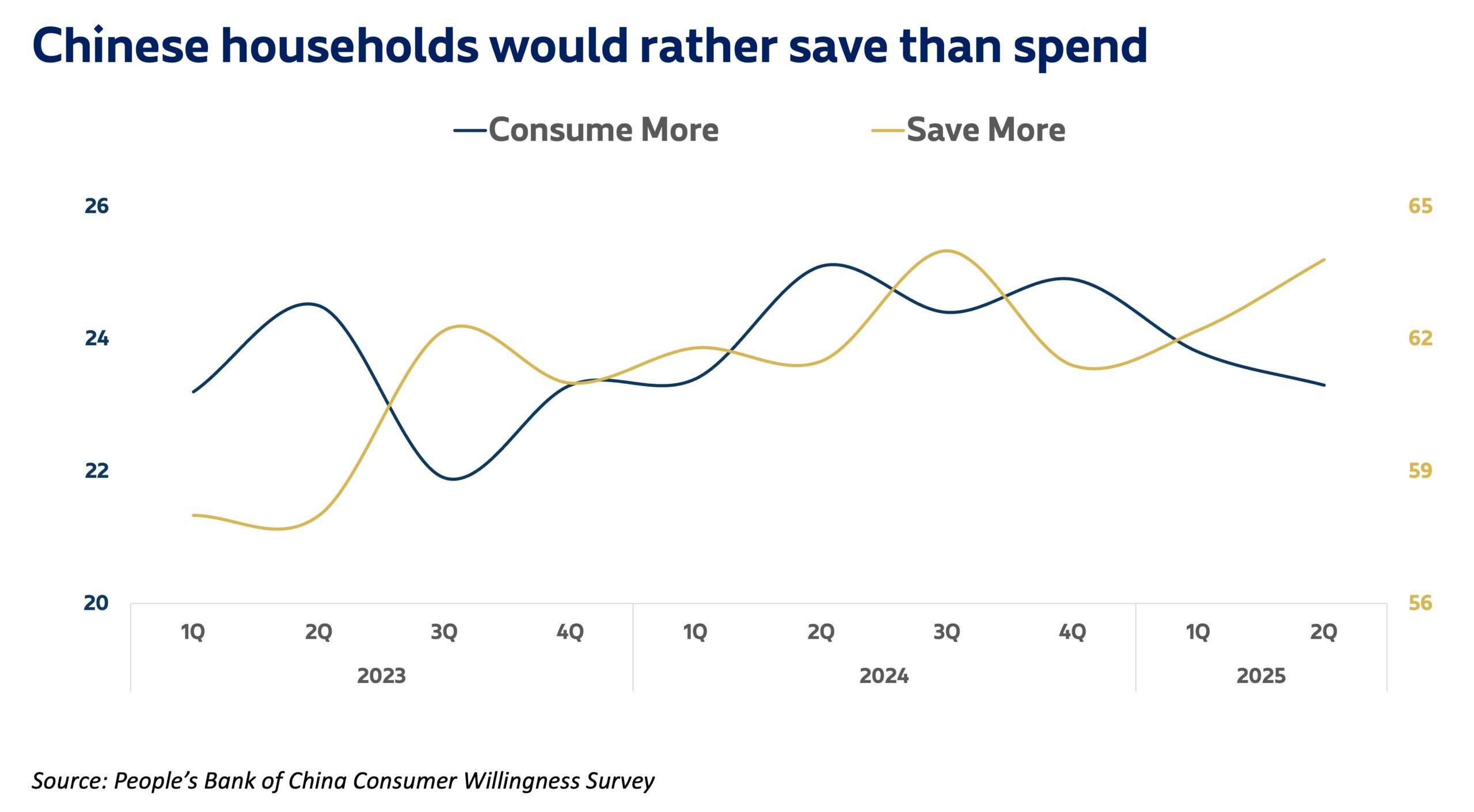 Chinese households would rather save than spend

Consume More Save More

26
24
22
20

65
62
59
56

1Q 2Q 3Q 4Q 1Q 2Q 3Q 4Q 1Q 2Q
2023 2024 2025

Source: People's Bank of China Consumer Willingness Survey